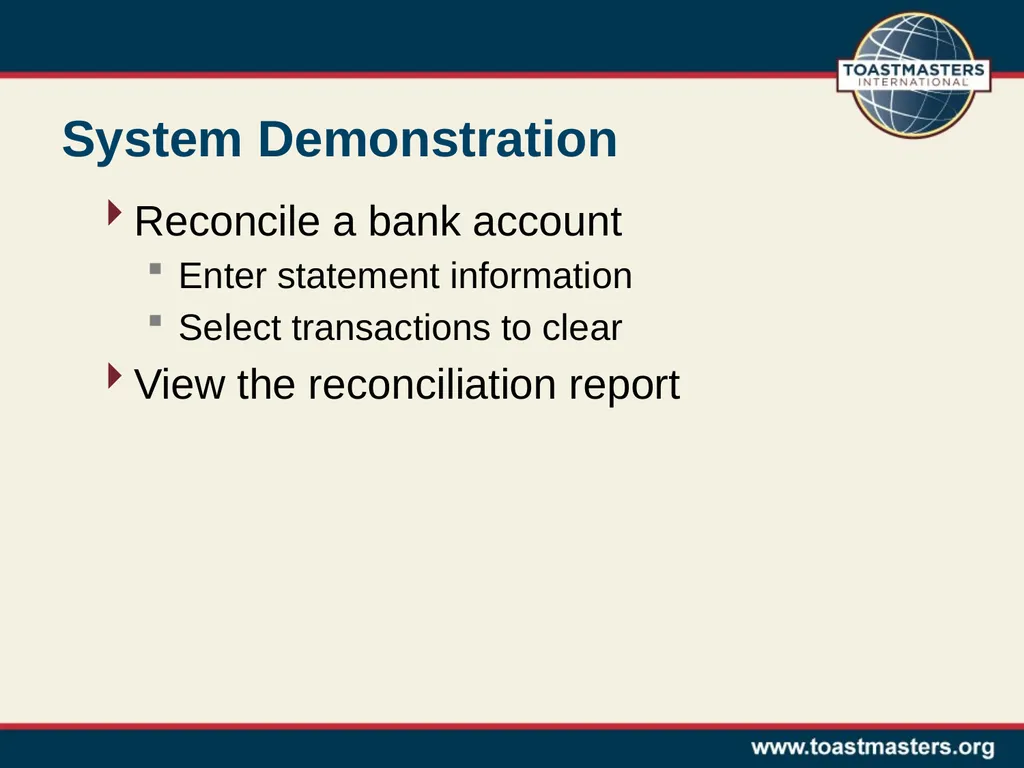 TOASTMASTERS
INTERNATIONAL

System Demonstration

Reconcile a bank account

Enter statement information

Select transactions to clear

View the reconciliation report

www.toastmasters.org